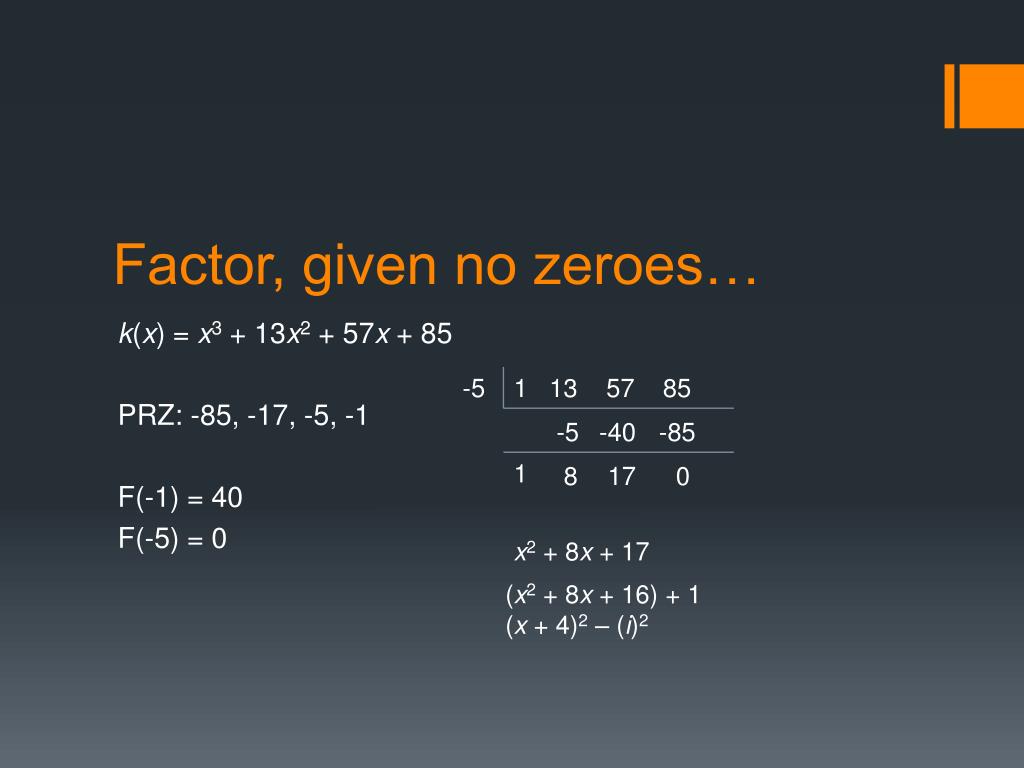 Factor, given no zeroes…

$k(x) = x^3 + 13x^2 + 57x + 85$

PRZ: -85, -17, -5, -1

F(-1) = 40
F(-5) = 0

| -5 | 1 | 13 | 57 | 85 |
|---|---|---|---|---|
| | | -5 | -40 | -85 |
| | 1 | 8 | 17 | 0 |

$x^2 + 8x + 17$

$(x^2 + 8x + 16) + 1$
$(x + 4)^2 – (i)^2$